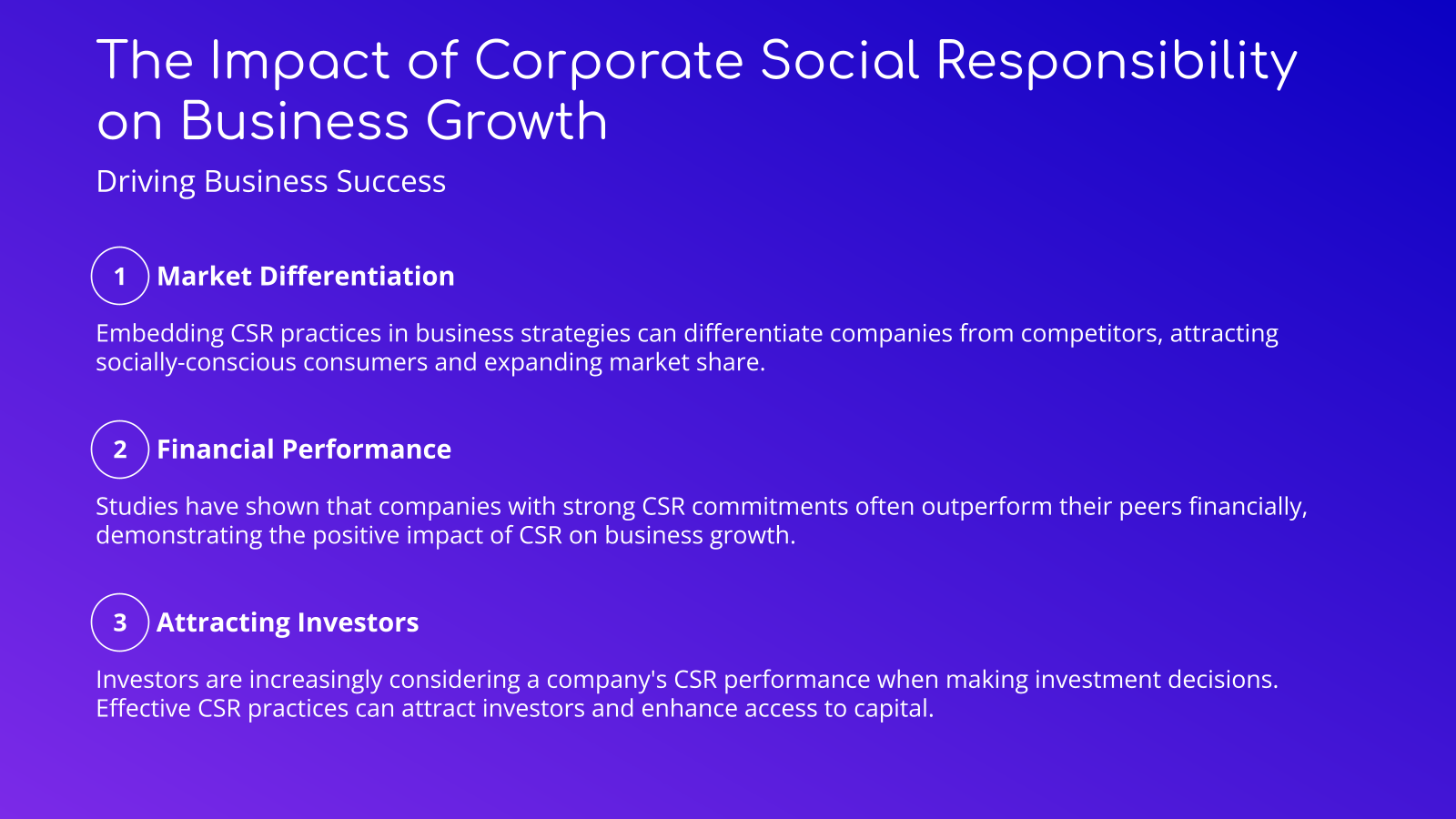 The Impact of Corporate Social Responsibility on Business Growth

Driving Business Success

1 Market Differentiation

Embedding CSR practices in business strategies can differentiate companies from competitors, attracting socially-conscious consumers and expanding market share.

2 Financial Performance

Studies have shown that companies with strong CSR commitments often outperform their peers financially, demonstrating the positive impact of CSR on business growth.

3 Attracting Investors

Investors are increasingly considering a company's CSR performance when making investment decisions. Effective CSR practices can attract investors and enhance access to capital.